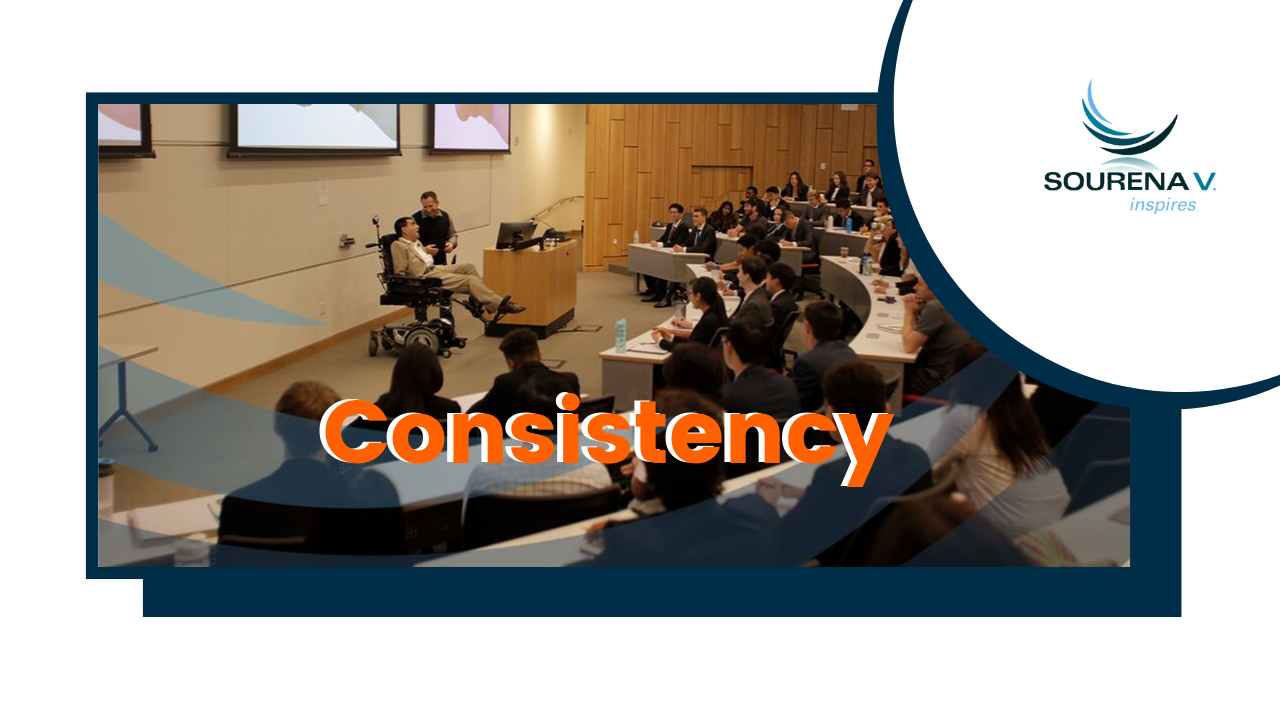 SOURENA V.
inspires

Consistency